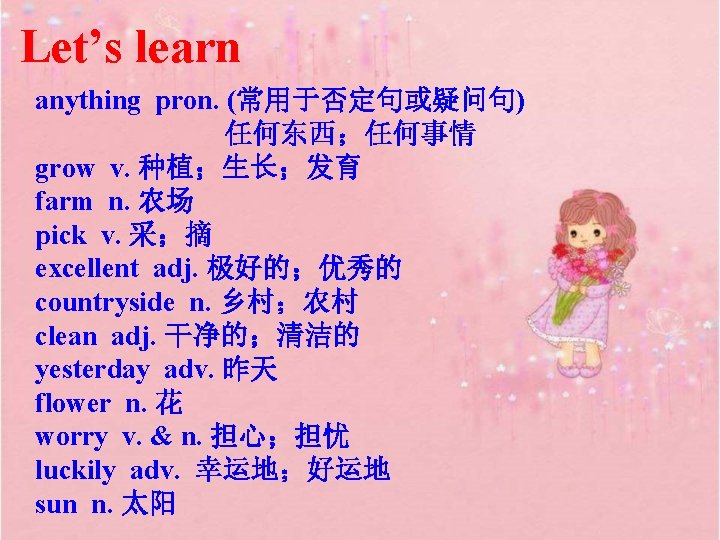 Let’s learn

anything pron. (常用于否定句或疑问句) 任何东西；任何事情
grow v. 种植；生长；发育
farm n. 农场
pick v. 采；摘
excellent adj. 极好的；优秀的
countryside n. 乡村；农村
clean adj. 干净的；清洁的
yesterday adv. 昨天
flower n. 花
worry v. & n. 担心；担忧
luckily adv. 幸运地；好运地
sun n. 太阳